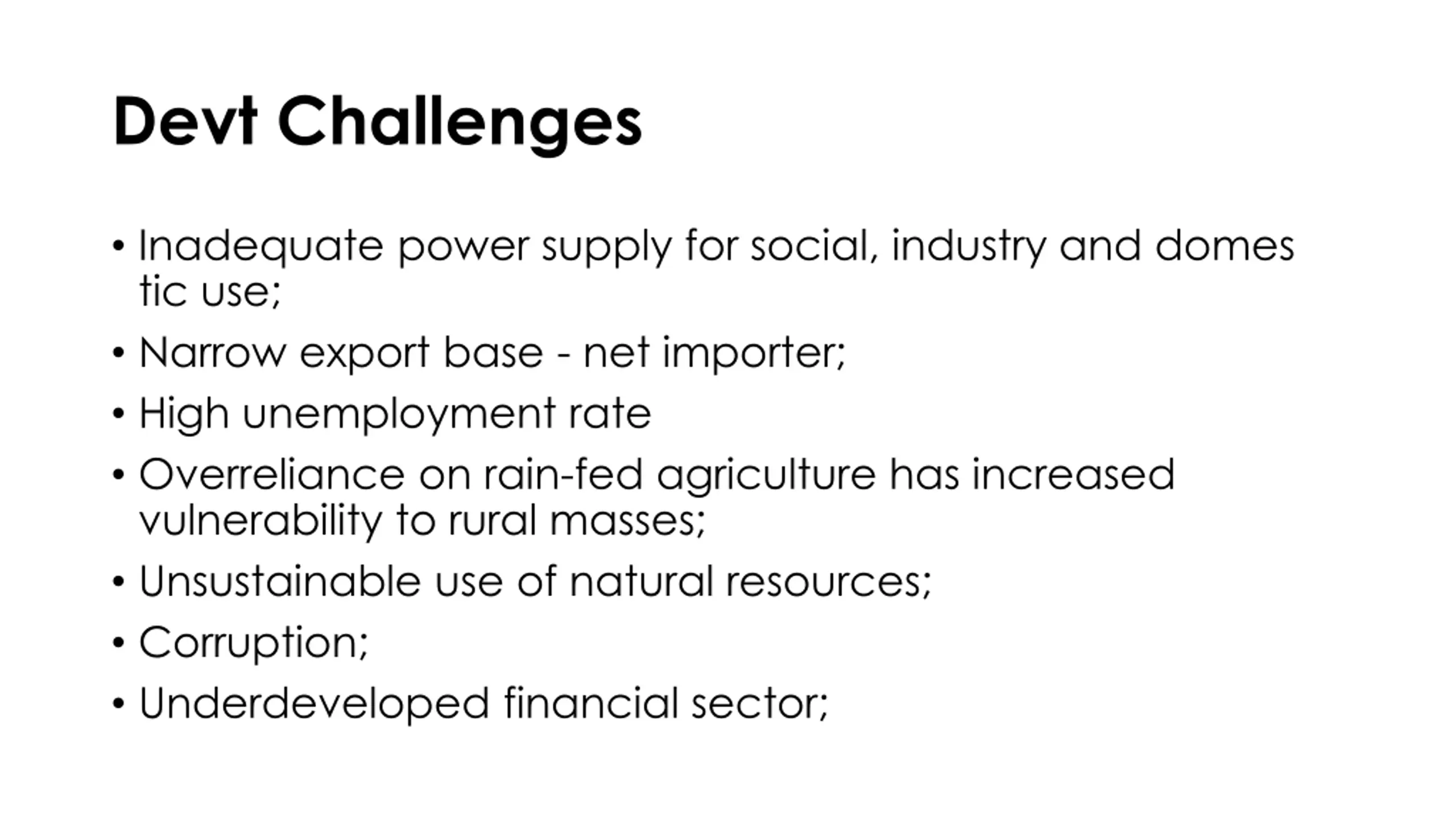 Devt Challenges

• Inadequate power supply for social, industry and domes tic use;
• Narrow export base - net importer;
• High unemployment rate
• Overreliance on rain-fed agriculture has increased vulnerability to rural masses;
• Unsustainable use of natural resources;
• Corruption;
• Underdeveloped financial sector;